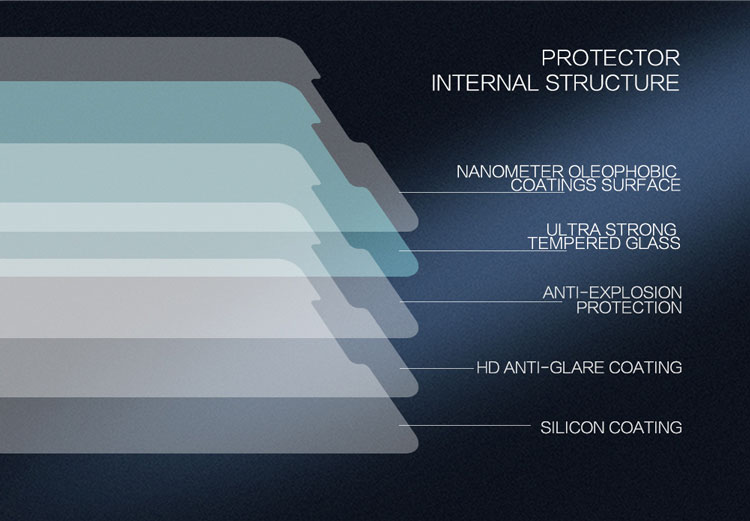 PROTECTOR
INTERNAL STRUCTURE

NANOMETER OLEOPHOBIC
COATINGS SURFACE

ULTRA STRONG
TEMPERED GLASS

ANTI-EXPLOSION
PROTECTION

HD ANTI-GLARE COATING

SILICON COATING